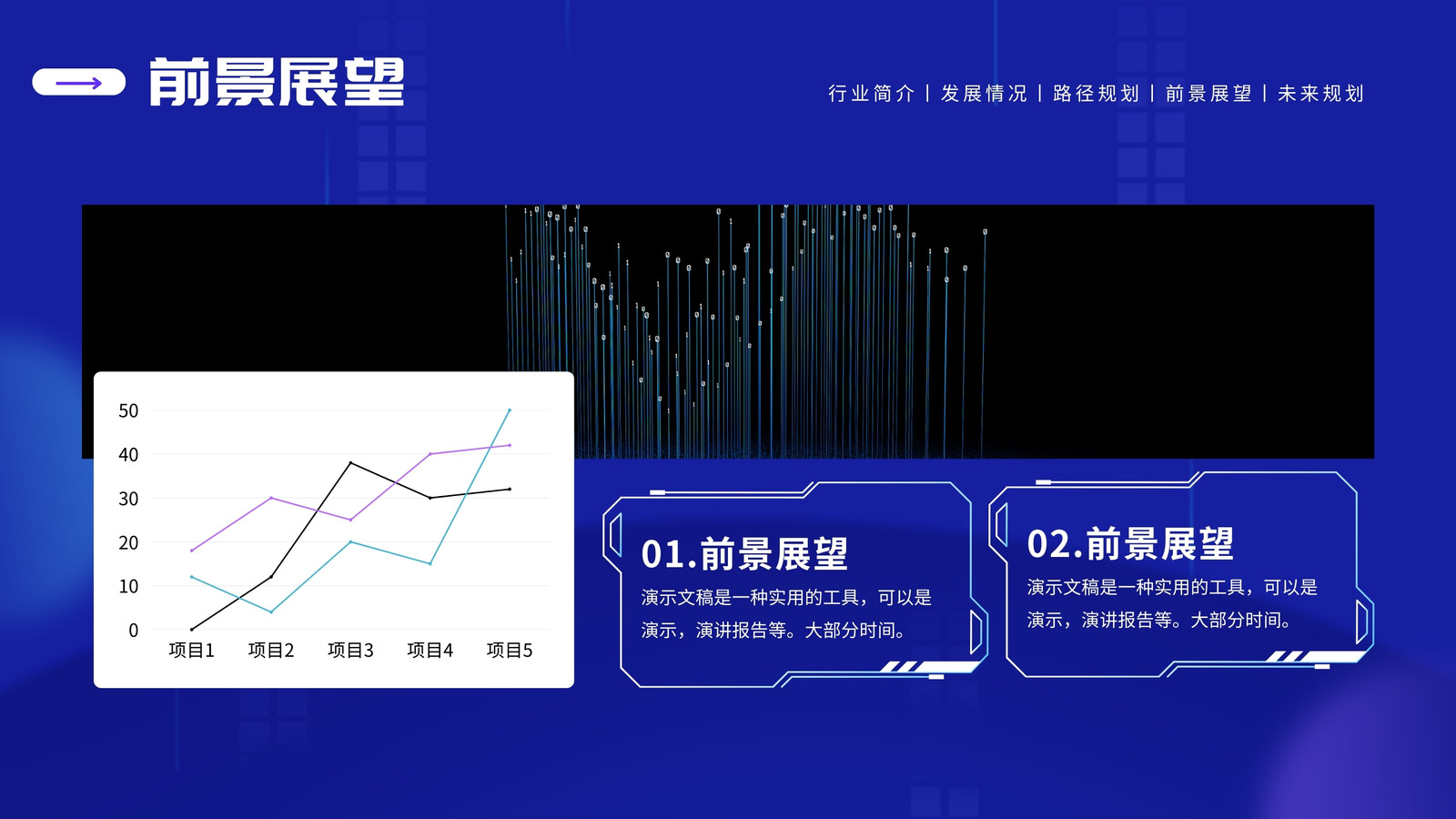 前景展望

行业简介 | 发展情况 | 路径规划 | 前景展望 | 未来规划

50
40
30
20
10
0
项目1 项目2 项目3 项目4 项目5

01.前景展望
演示文稿是一种实用的工具，可以是演示，演讲报告等。大部分时间。

02.前景展望
演示文稿是一种实用的工具，可以是演示，演讲报告等。大部分时间。